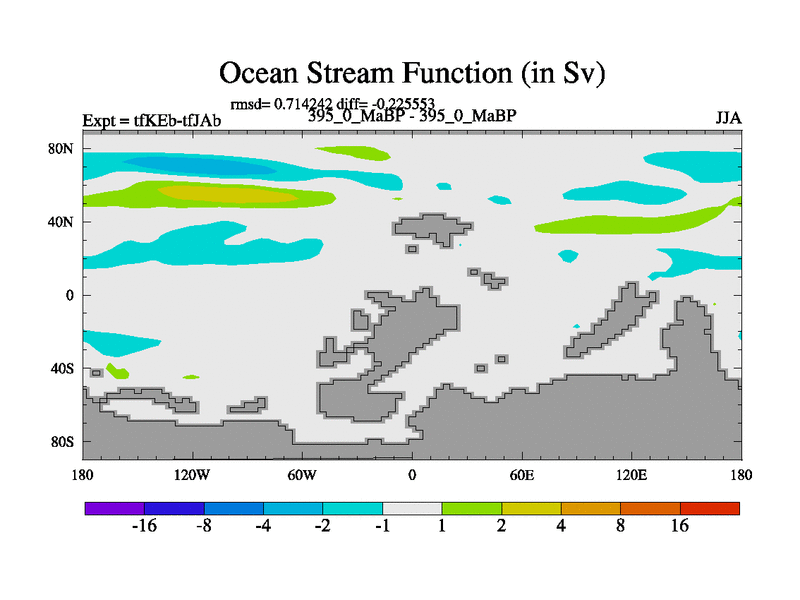 Ocean Stream Function (in Sv)

rmsd= 0.714242 diff= -0.225553

Expt = tfKEb-tfJAb

395_0_MaBP - 395_0_MaBP

JJA

80N
40N
0
40S
80S

180
120W
60W
0
60E
120E
180

-16
-8
-4
-2
-1
1
2
4
8
16